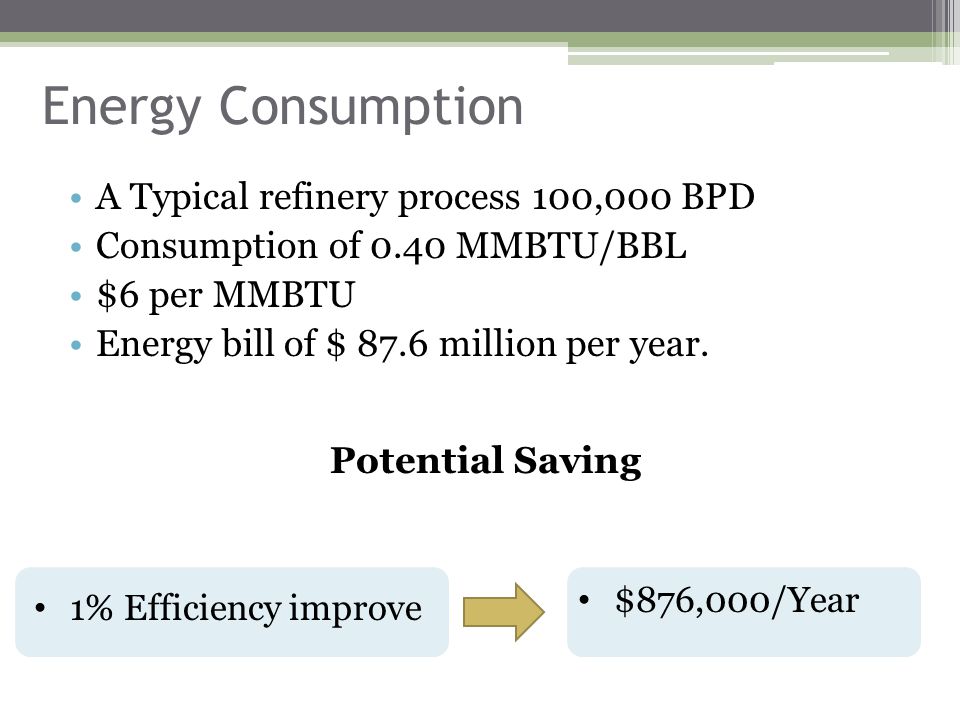 Energy Consumption

• A Typical refinery process 100,000 BPD
• Consumption of 0.40 MMBTU/BBL
• \$6 per MMBTU
• Energy bill of \$ 87.6 million per year.

Potential Saving

• 1% Efficiency improve

• \$876,000/Year